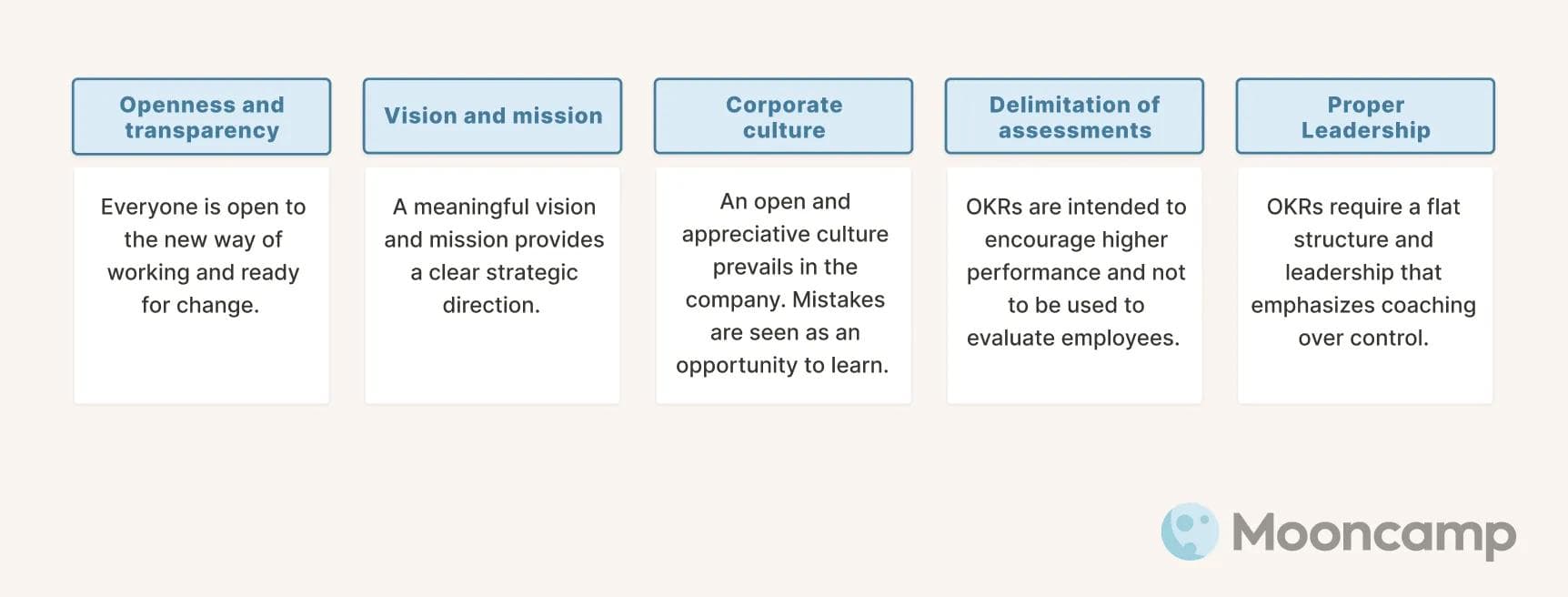 Openness and transparency

Everyone is open to the new way of working and ready for change.

Vision and mission

A meaningful vision and mission provides a clear strategic direction.

Corporate culture

An open and appreciative culture prevails in the company. Mistakes are seen as an opportunity to learn.

Delimitation of assessments

OKRs are intended to encourage higher performance and not to be used to evaluate employees.

Proper Leadership

OKRs require a flat structure and leadership that emphasizes coaching over control.

Mooncamp